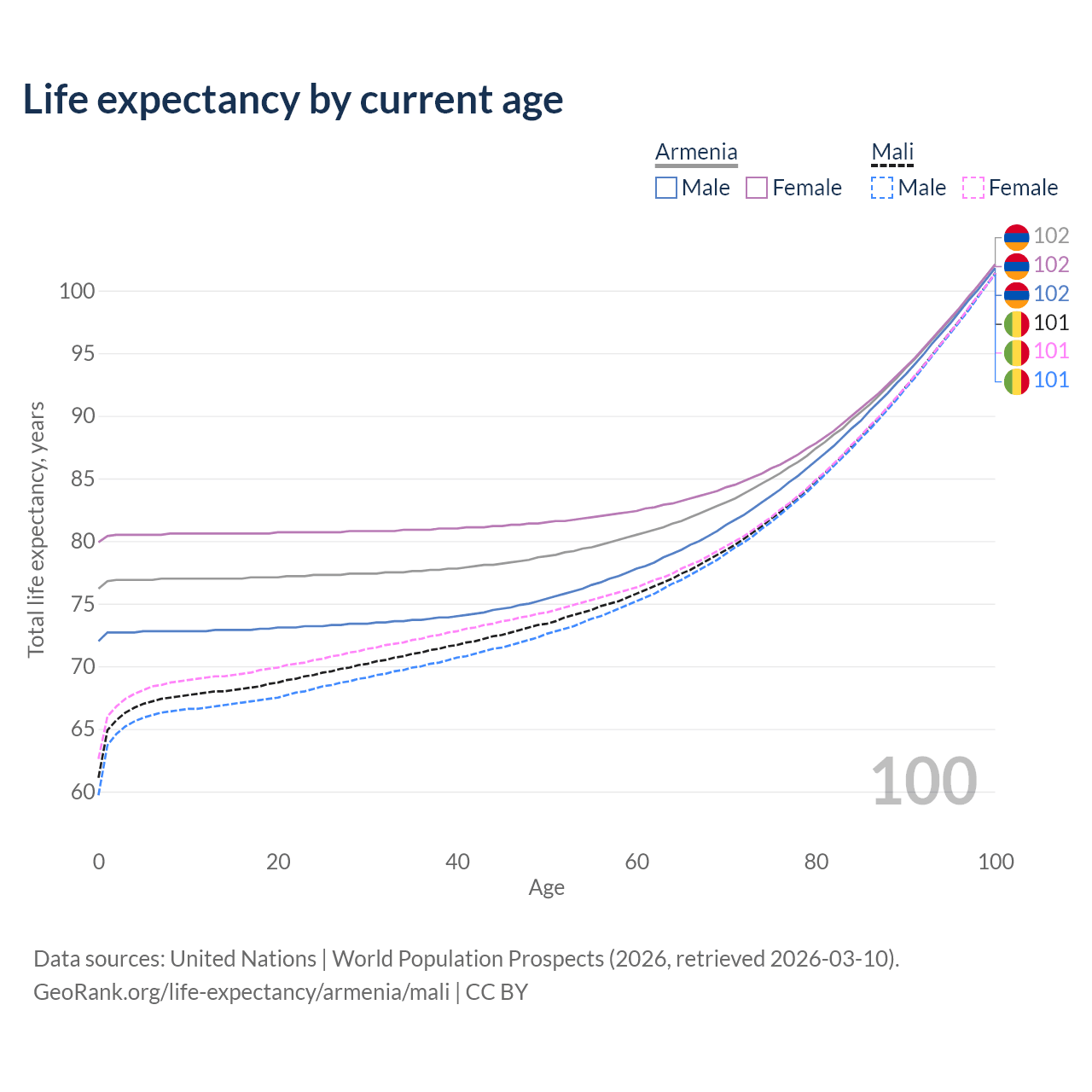 Life expectancy by current age

Armenia
Male Female

Mali
Male Female

102
102
102
101
101
101

Total life expectancy, years

100
95
90
85
80
75
70
65
60

100

0 20 40 60 80 100
Age

Data sources: United Nations | World Population Prospects (2026, retrieved 2026-03-10).
GeoRank.org/life-expectancy/armenia/mali | CC BY